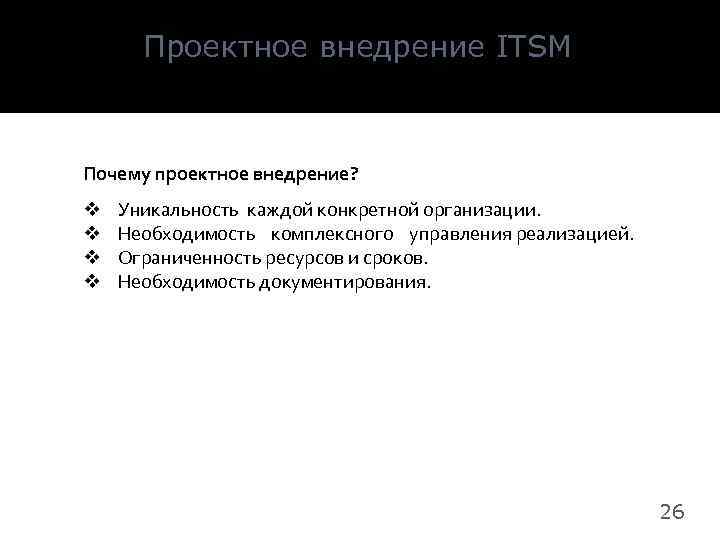 Проектное внедрение ITSM

Почему проектное внедрение?

❖ Уникальность каждой конкретной организации.
❖ Необходимость комплексного управления реализацией.
❖ Ограниченность ресурсов и сроков.
❖ Необходимость документирования.

26